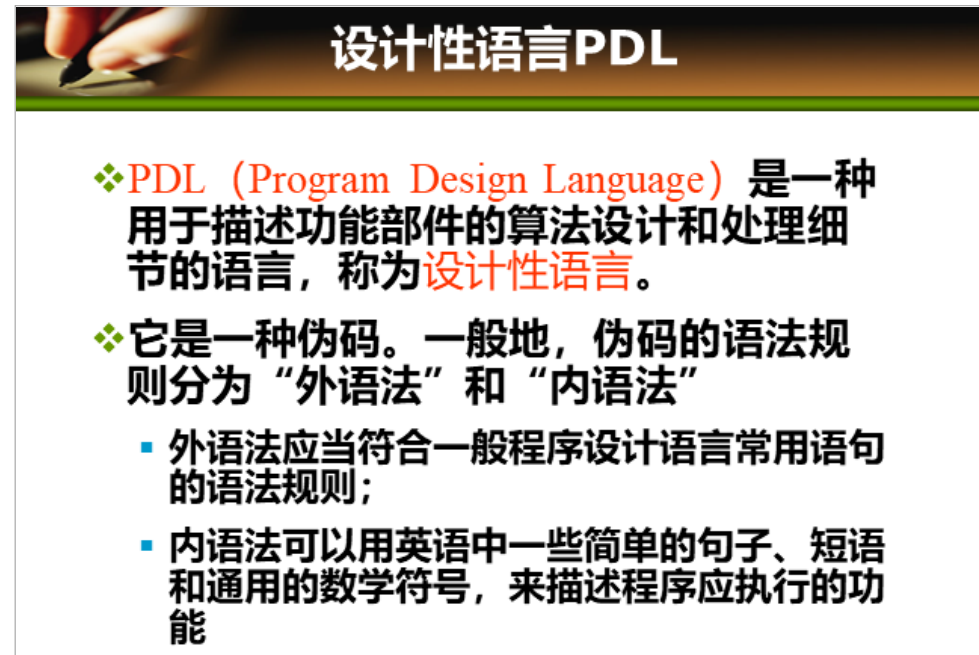 设计性语言PDL

❖PDL（Program Design Language）是一种用于描述功能部件的算法设计和处理细节的语言，称为设计性语言。

❖它是一种伪码。一般地，伪码的语法规则分为“外语法”和“内语法”

▪ 外语法应当符合一般程序设计语言常用语句的语法规则；

▪ 内语法可以用英语中一些简单的句子、短语和通用的数学符号，来描述程序应执行的功能